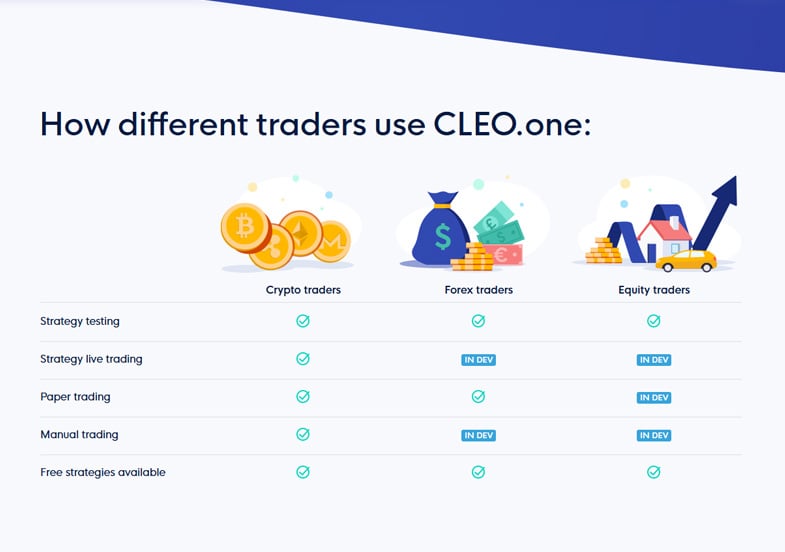 How different traders use CLEO.one:

| | Crypto traders | Forex traders | Equity traders |
|---|---|---|---|
| Strategy testing | ✓ | ✓ | ✓ |
| Strategy live trading | ✓ | IN DEV | IN DEV |
| Paper trading | ✓ | ✓ | IN DEV |
| Manual trading | ✓ | IN DEV | IN DEV |
| Free strategies available | ✓ | ✓ | ✓ |